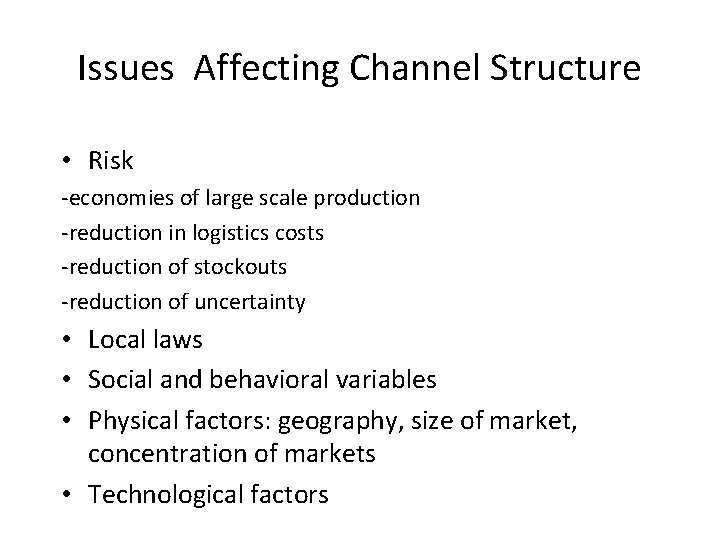 Issues Affecting Channel Structure

• Risk

-economies of large scale production
-reduction in logistics costs
-reduction of stockouts
-reduction of uncertainty

• Local laws
• Social and behavioral variables
• Physical factors: geography, size of market, concentration of markets
• Technological factors